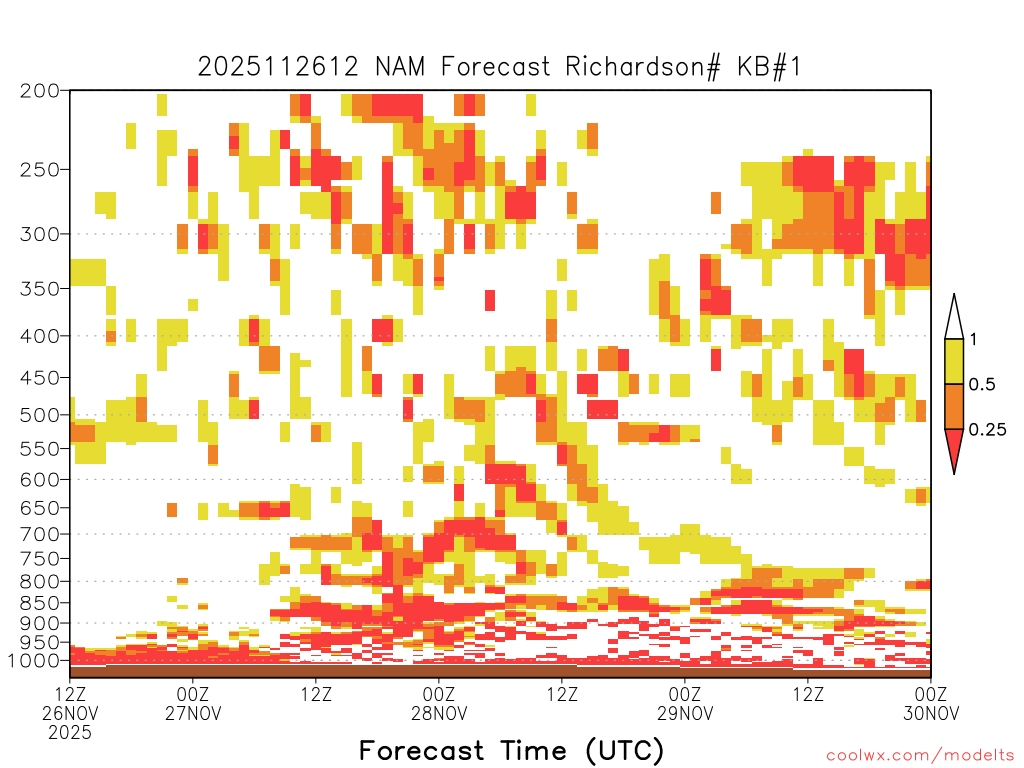 2025112612 NAM Forecast Richardson# KB#1

200
250
300
350
400
450
500
550
600
650
700
750
800
850
900
950
1000

1
0.5
0.25

12Z 26NOV 2025
00Z 27NOV
12Z
00Z 28NOV
12Z
00Z 29NOV
12Z
00Z 30NOV

Forecast Time (UTC)

coolwx.com/modelts